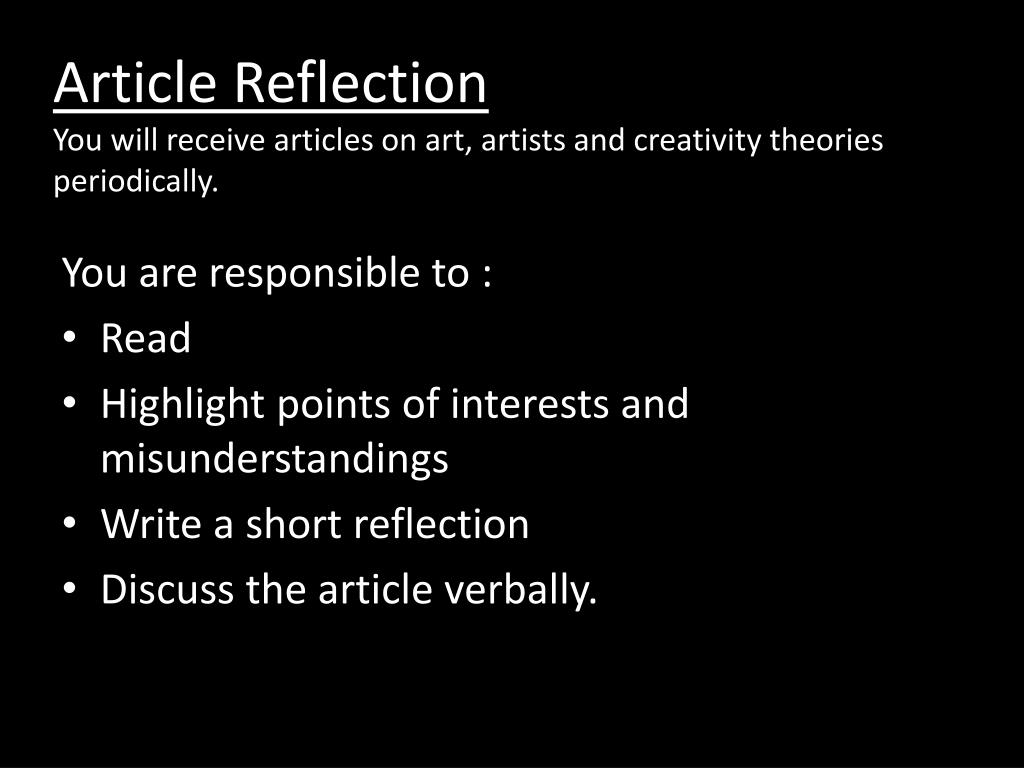 Article Reflection
You will receive articles on art, artists and creativity theories periodically.

You are responsible to :
• Read
• Highlight points of interests and misunderstandings
• Write a short reflection
• Discuss the article verbally.